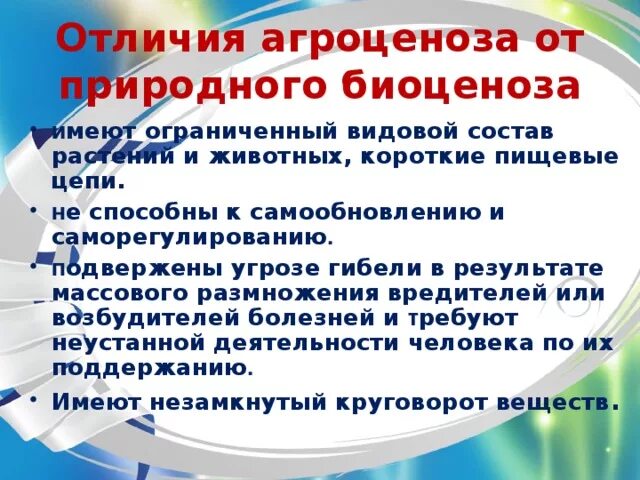 Отличия агроценоза от природного биоценоза

• имеют ограниченный видовой состав растений и животных, короткие пищевые цепи.

• не способны к самообновлению и саморегулированию.

• подвержены угрозе гибели в результате массового размножения вредителей или возбудителей болезней и требуют неустанной деятельности человека по их поддержанию.

• Имеют незамкнутый круговорот веществ.